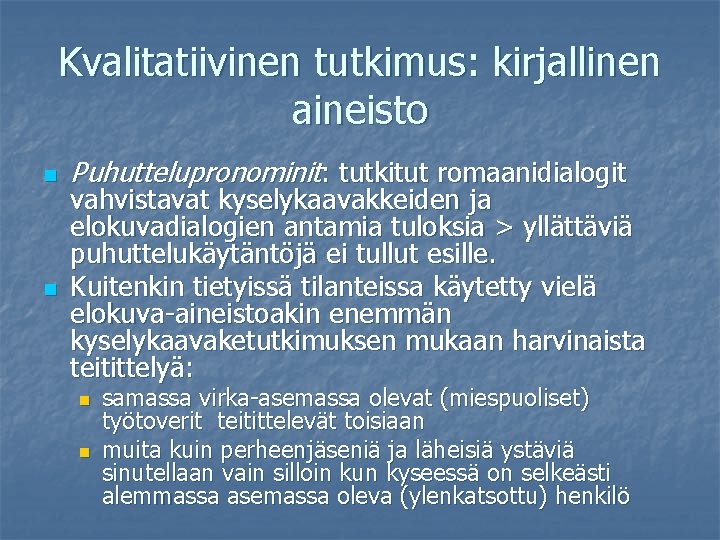 Kvalitatiivinen tutkimus: kirjallinen aineisto

Puhuttelupronominit: tutkitut romaanidialogit vahvistavat kyselykaavakkeiden ja elokuvadialogien antamia tuloksia > yllättäviä puhuttelukäytäntöjä ei tullut esille.

Kuitenkin tietyissä tilanteissa käytetty vielä elokuva-aineistoakin enemmän kyselykaavaketutkimuksen mukaan harvinaista teitittelyä:

samassa virka-asemassa olevat (miespuoliset) työtoverit teitittelevät toisiaan

muita kuin perheenjäseniä ja läheisiä ystäviä sinutellaan vain silloin kun kyseessä on selkeästi alemmassa asemassa oleva (ylenkatsottu) henkilö